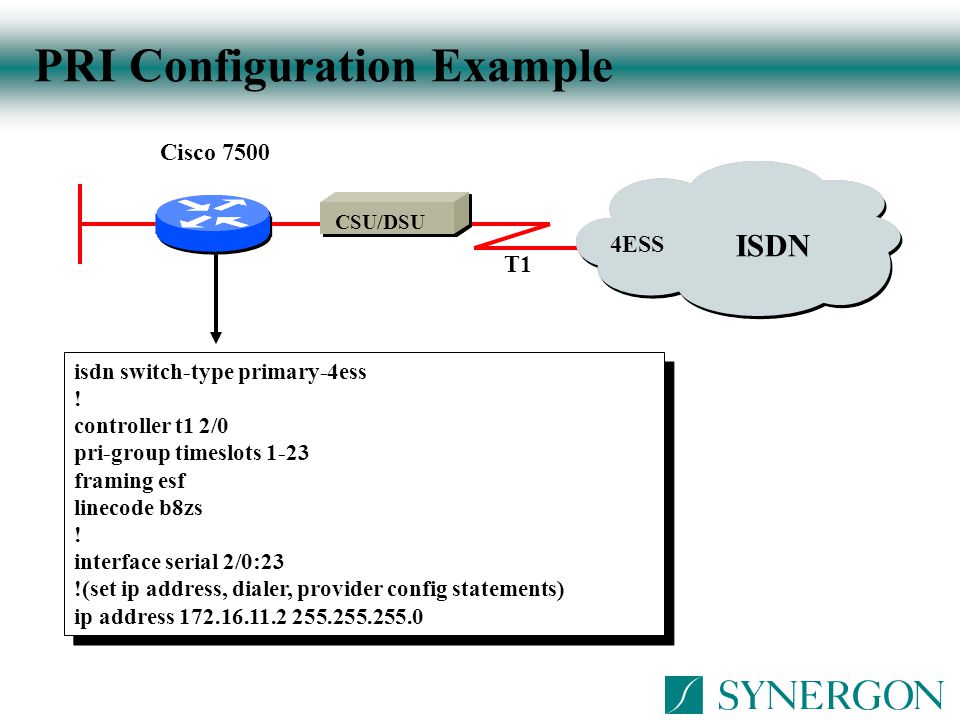 PRI Configuration Example

Cisco 7500

CSU/DSU

T1

4ESS

ISDN

isdn switch-type primary-4ess
!
controller t1 2/0
pri-group timeslots 1-23
framing esf
linecode b8zs
!
interface serial 2/0:23
!(set ip address, dialer, provider config statements)
ip address 172.16.11.2 255.255.255.0

SYNERGON